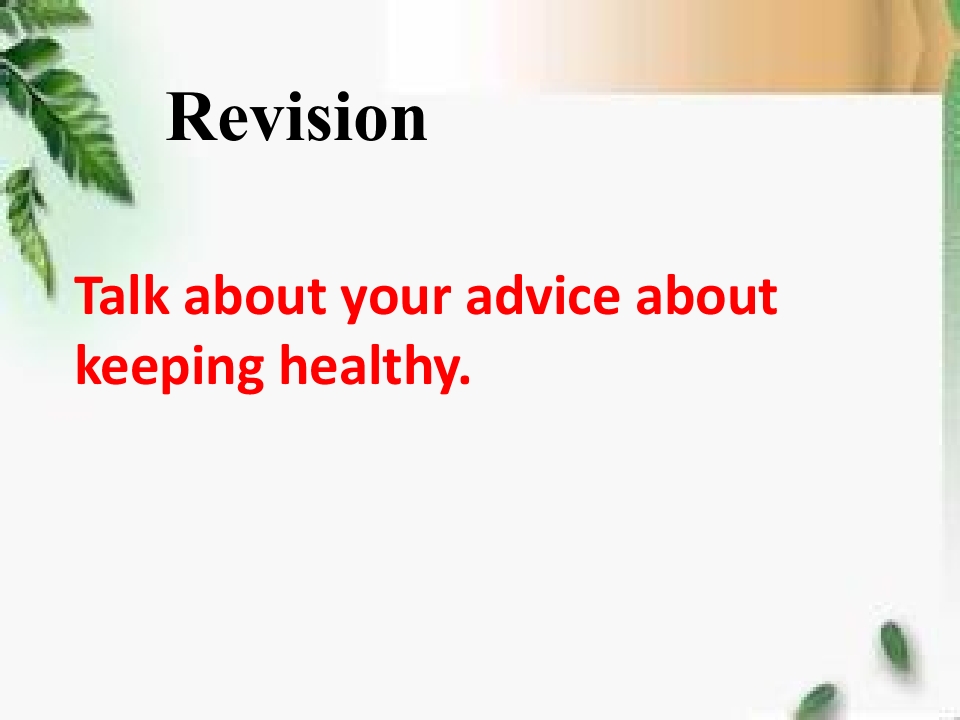 Revision

Talk about your advice about keeping healthy.